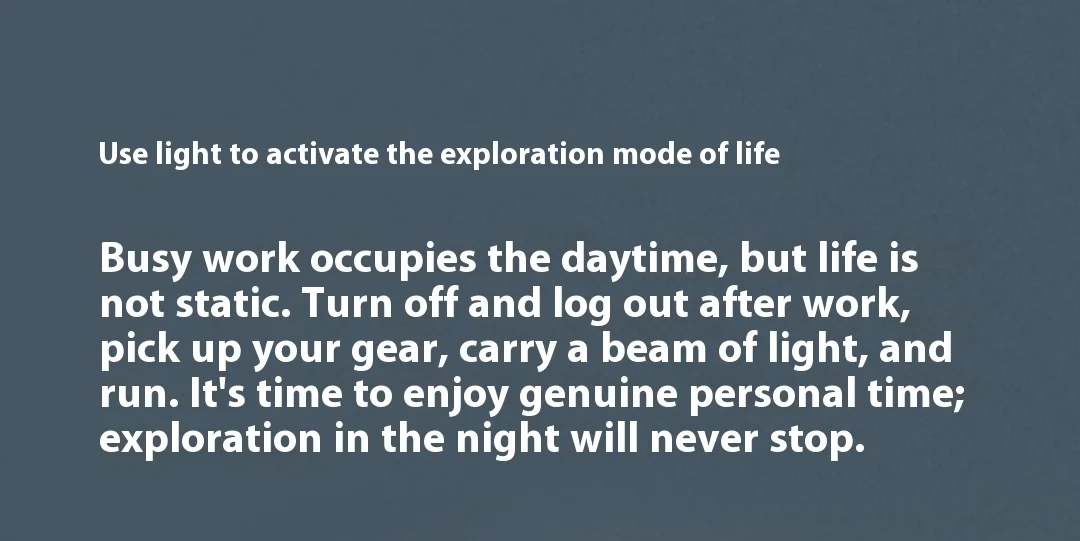 Use light to activate the exploration mode of life

Busy work occupies the daytime, but life is not static. Turn off and log out after work, pick up your gear, carry a beam of light, and run. It's time to enjoy genuine personal time; exploration in the night will never stop.